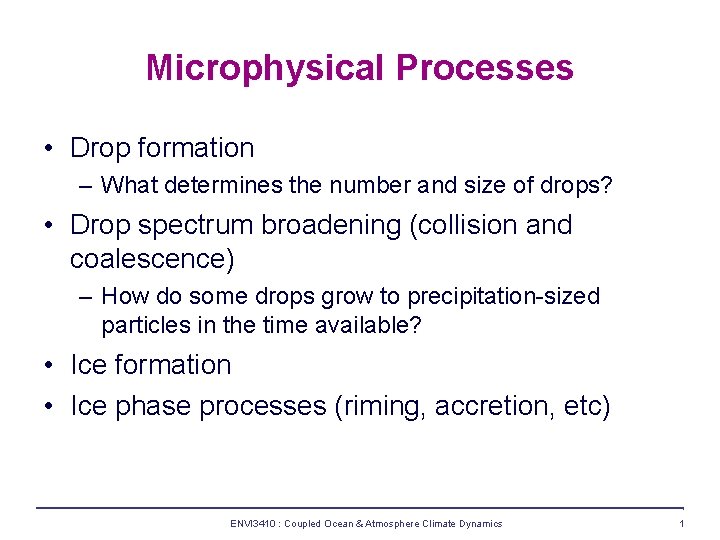 Microphysical Processes

• Drop formation
– What determines the number and size of drops?
• Drop spectrum broadening (collision and coalescence)
– How do some drops grow to precipitation-sized particles in the time available?
• Ice formation
• Ice phase processes (riming, accretion, etc)

ENVI3410 : Coupled Ocean & Atmosphere Climate Dynamics

1